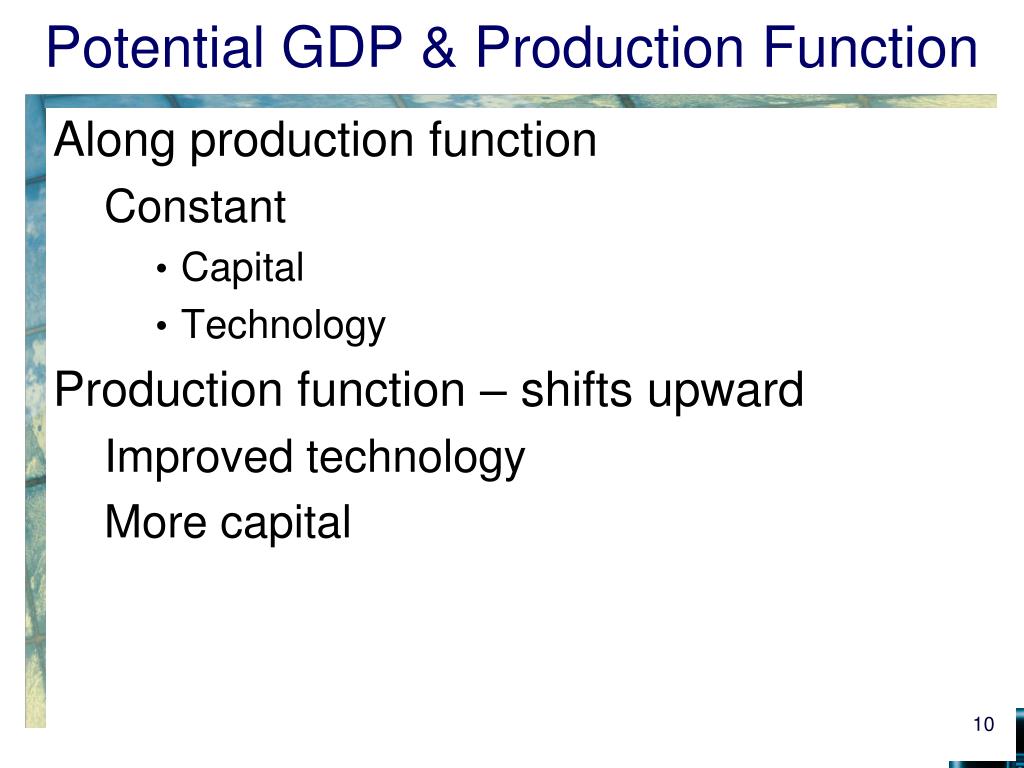 Potential GDP & Production Function

Along production function

Constant

• Capital

• Technology

Production function – shifts upward

Improved technology

More capital

10